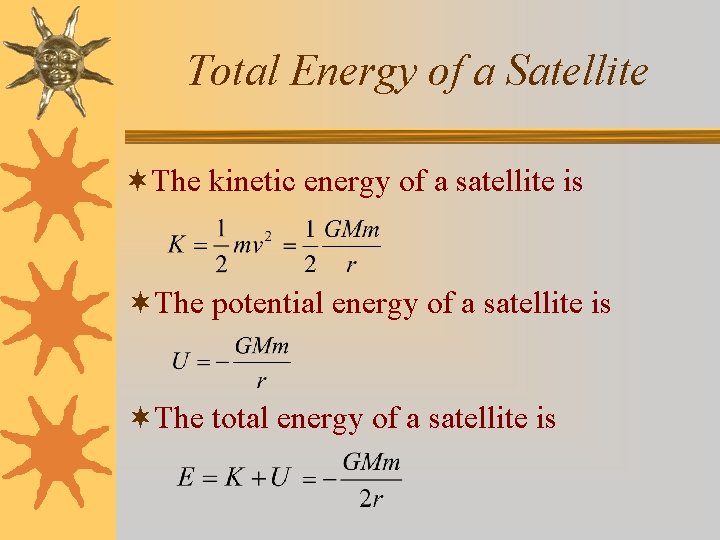 Total Energy of a Satellite

The kinetic energy of a satellite is

$K = \frac{1}{2}mv^2 = \frac{1}{2}\frac{GMm}{r}$

The potential energy of a satellite is

$U = -\frac{GMm}{r}$

The total energy of a satellite is

$E = K + U = -\frac{GMm}{2r}$